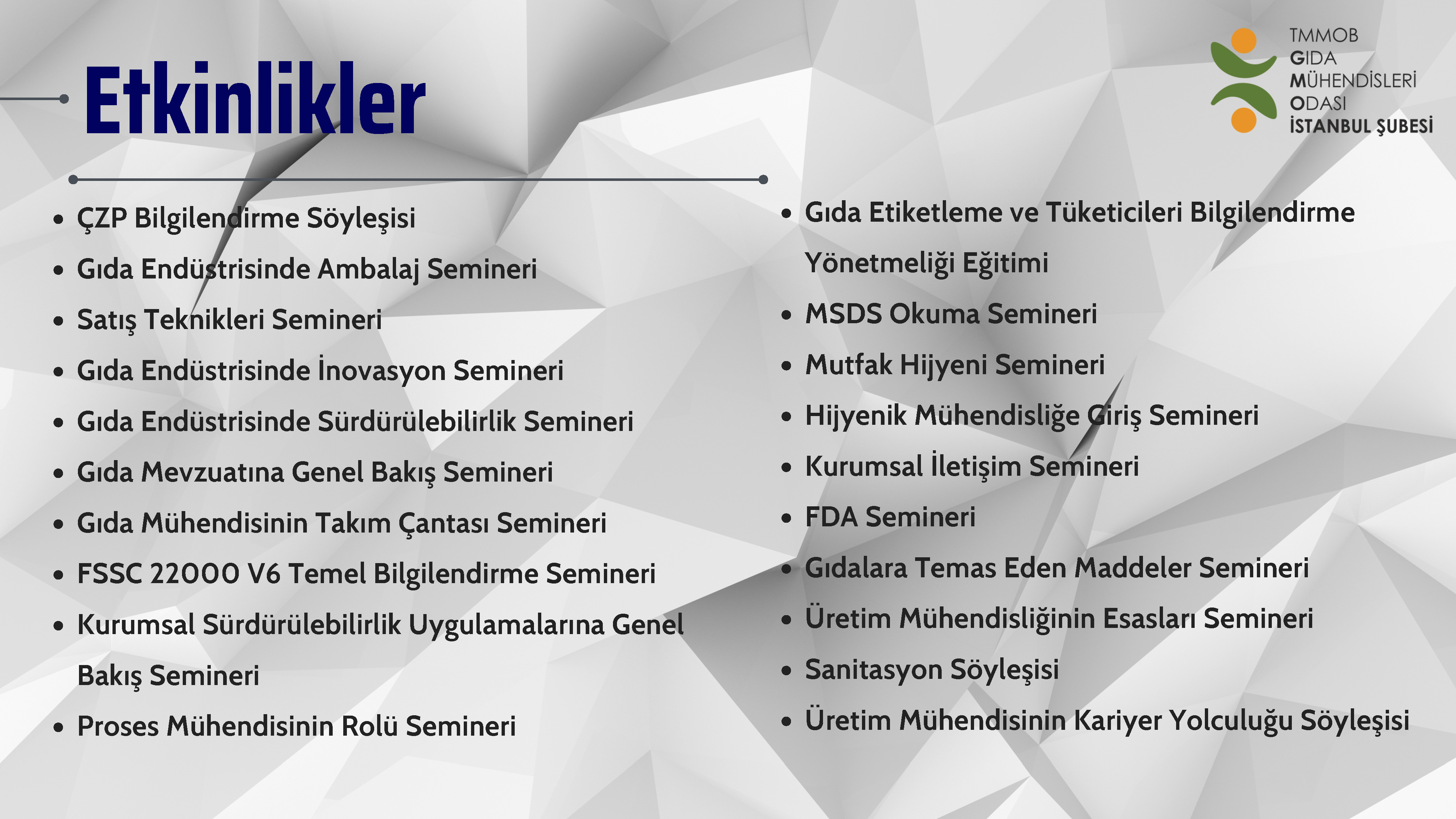 Etkinlikler

TMMOB
GIDA
MÜHENDİSLERİ
ODASI
İSTANBUL ŞUBESİ

- ÇZP Bilgilendirme Söyleşisi
- Gıda Endüstrisinde Ambalaj Semineri
- Satış Teknikleri Semineri
- Gıda Endüstrisinde İnovasyon Semineri
- Gıda Endüstrisinde Sürdürülebilirlik Semineri
- Gıda Mevzuatına Genel Bakış Semineri
- Gıda Mühendisinin Takım Çantası Semineri
- FSSC 22000 V6 Temel Bilgilendirme Semineri
- Kurumsal Sürdürülebilirlik Uygulamalarına Genel Bakış Semineri
- Proses Mühendisinin Rolü Semineri

- Gıda Etiketleme ve Tüketicileri Bilgilendirme Yönetmeliği Eğitimi
- MSDS Okuma Semineri
- Mutfak Hijyeni Semineri
- Hijyenik Mühendisliğe Giriş Semineri
- Kurumsal İletişim Semineri
- FDA Semineri
- Gıdalara Temas Eden Maddeler Semineri
- Üretim Mühendisliğinin Esasları Semineri
- Sanitasyon Söyleşisi
- Üretim Mühendisinin Kariyer Yolculuğu Söyleşisi